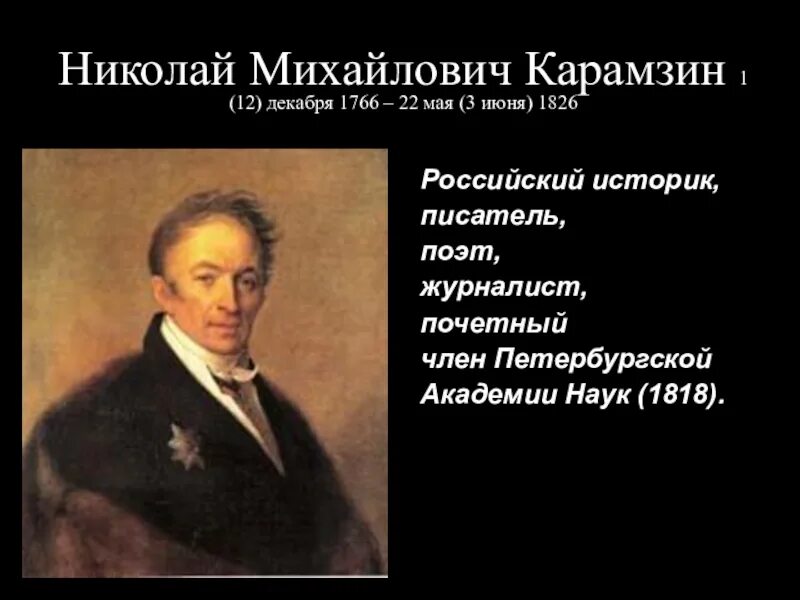 Николай Михайлович Карамзин 1 (12) декабря 1766 – 22 мая (3 июня) 1826

Российский историк, писатель, поэт, журналист, почетный член Петербургской Академии Наук (1818).